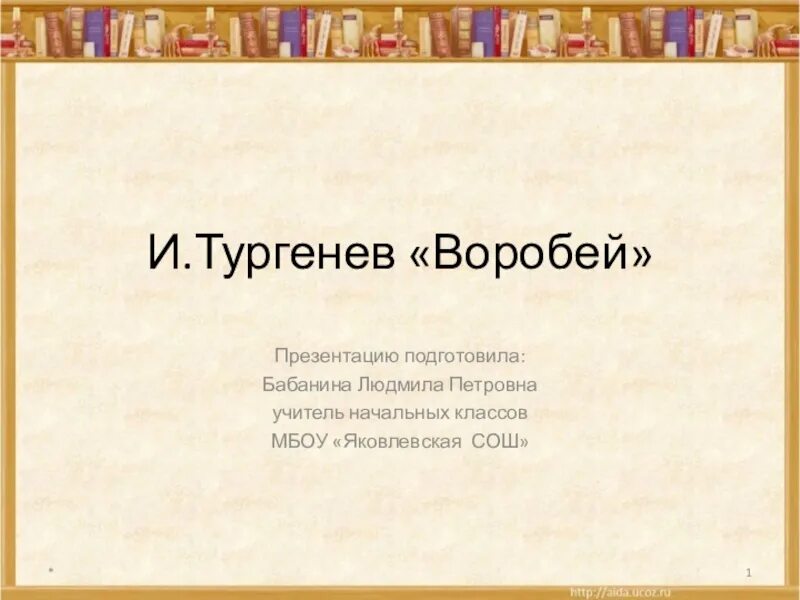 И.Тургенев «Воробей»

Презентацию подготовила:
Бабанина Людмила Петровна
учитель начальных классов
МБОУ «Яковлевская СОШ»

*

1

http://aida.ucoz.ru